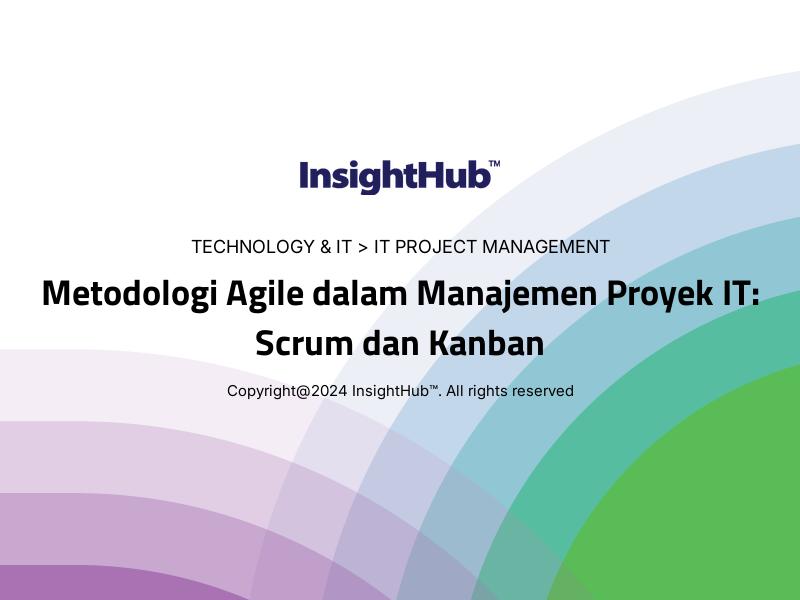 InsightHub™

TECHNOLOGY & IT > IT PROJECT MANAGEMENT

Metodologi Agile dalam Manajemen Proyek IT: Scrum dan Kanban

Copyright@2024 InsightHub™. All rights reserved